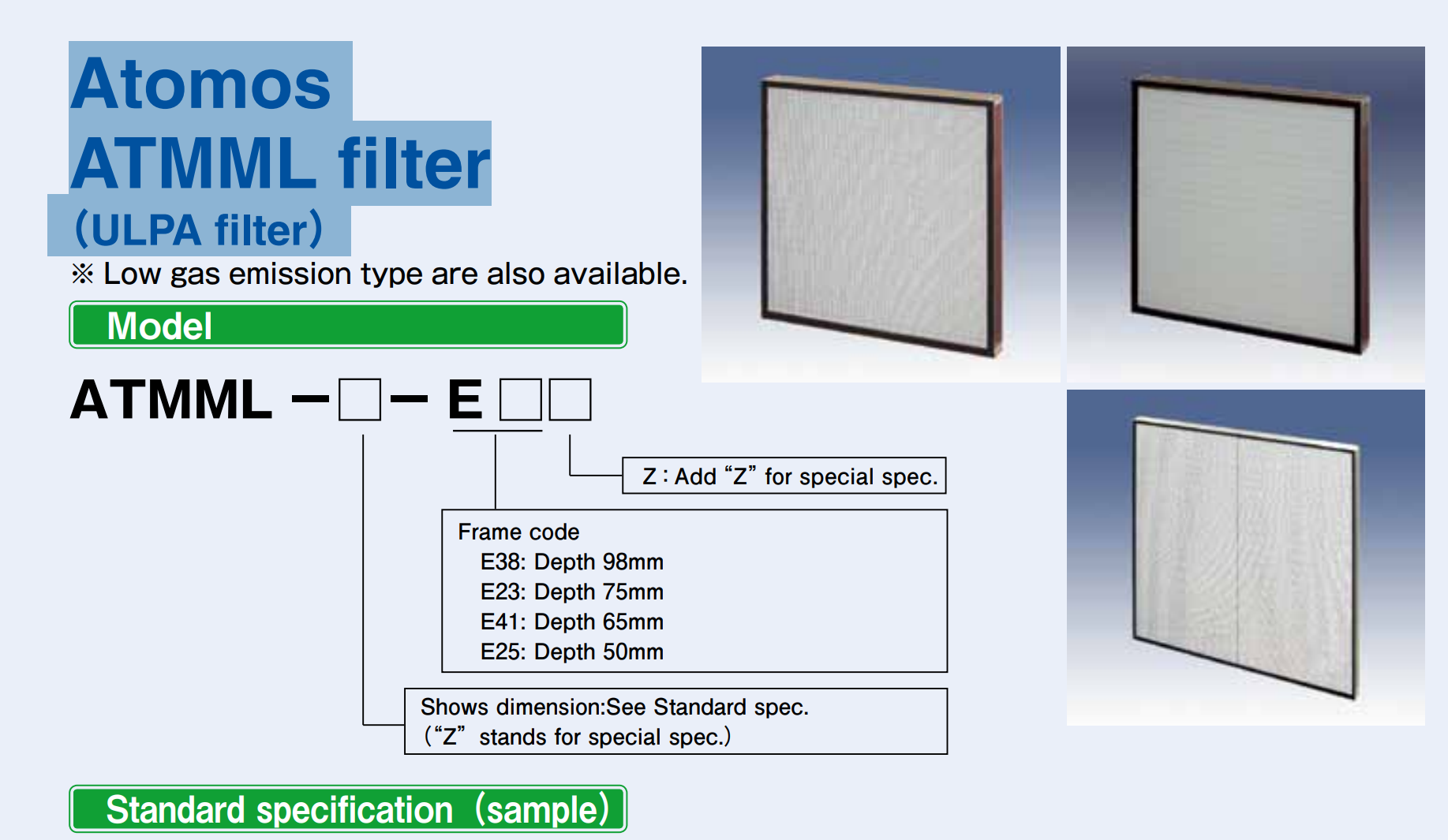 Atomos
ATMML filter
(ULPA filter)

※ Low gas emission type are also available.

Model

ATMML −□− E □□

Z : Add “Z” for special spec.

Frame code
E38: Depth 98mm
E23: Depth 75mm
E41: Depth 65mm
E25: Depth 50mm

Shows dimension:See Standard spec.
(“Z” stands for special spec.)

Standard specification (sample)